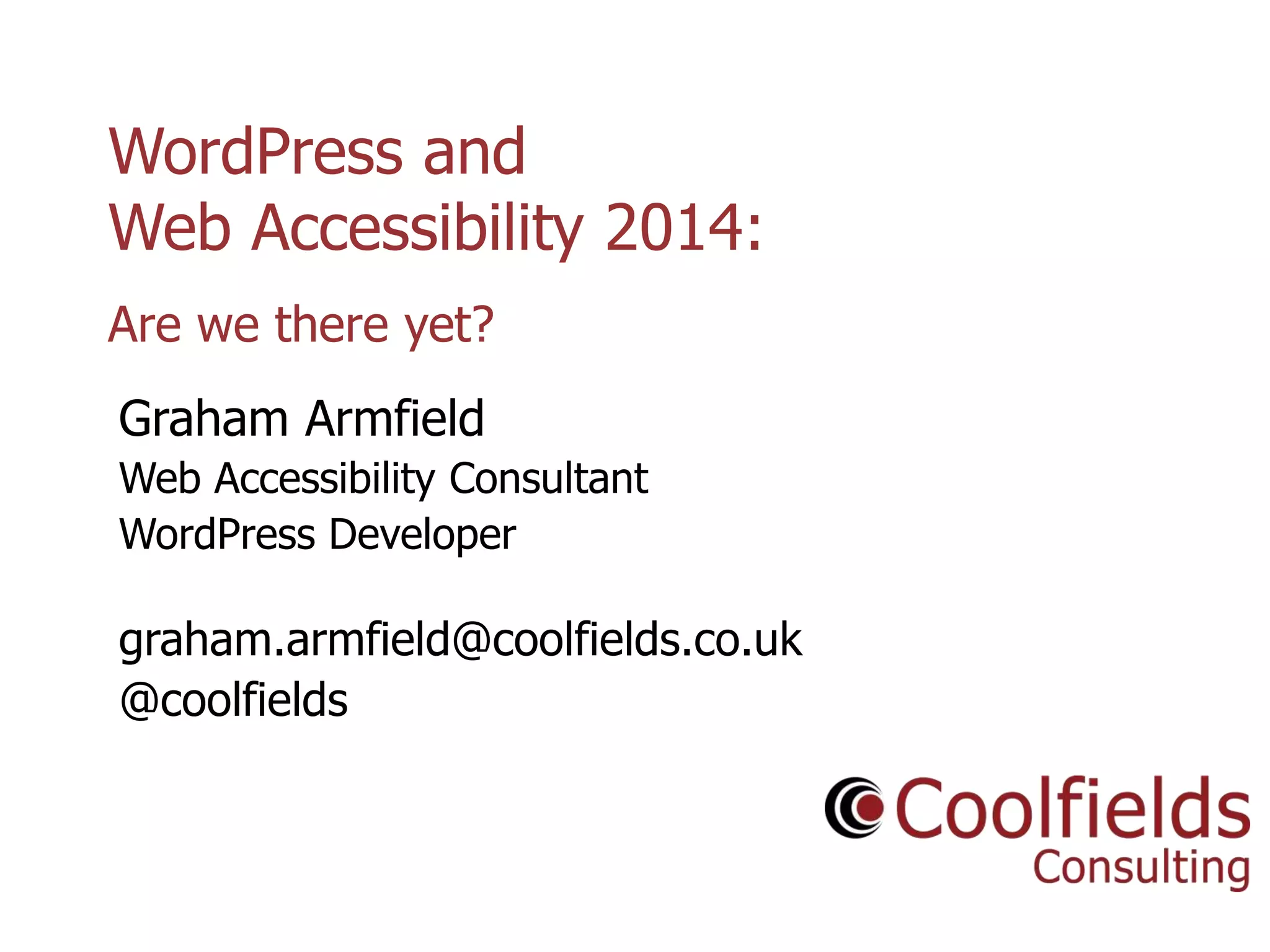 WordPress and
Web Accessibility 2014:

Are we there yet?

Graham Armfield
Web Accessibility Consultant
WordPress Developer

graham.armfield@coolfields.co.uk
@coolfields

Coolfields
Consulting